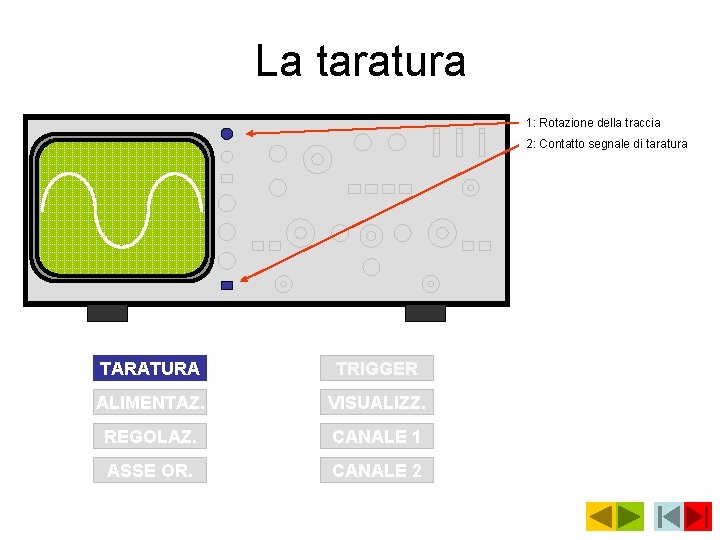 La taratura

1: Rotazione della traccia
2: Contatto segnale di taratura

TARATURA
ALIMENTAZ.
REGOLAZ.
ASSE OR.

TRIGGER
VISUALIZZ.
CANALE 1
CANALE 2